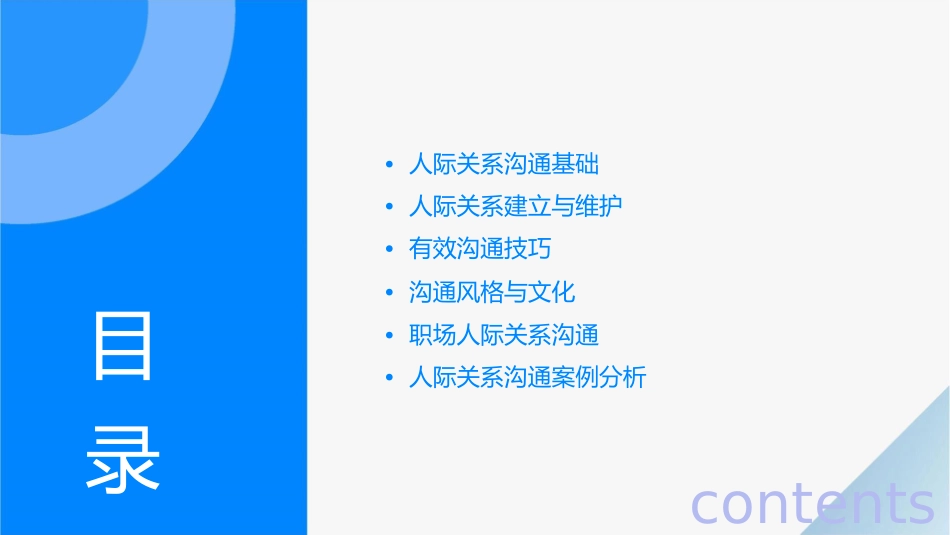 目录

• 人际关系沟通基础
• 人际关系建立与维护
• 有效沟通技巧
• 沟通风格与文化
• 职场人际关系沟通
• 人际关系沟通案例分析

contents